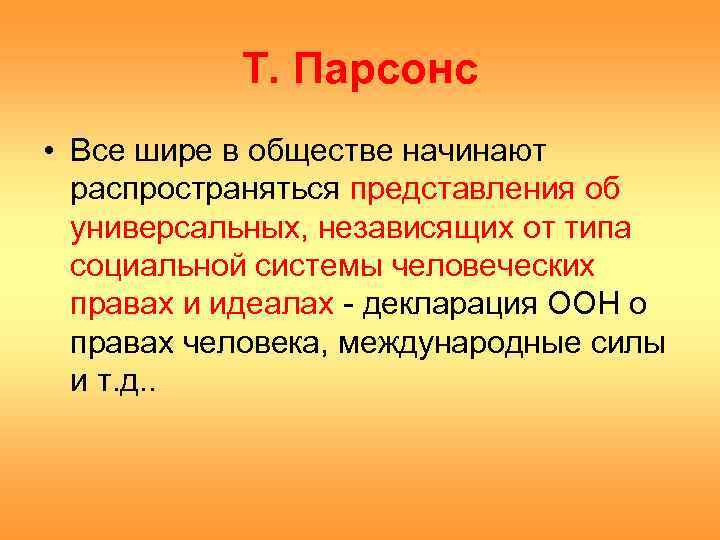 Т. Парсонс

• Все шире в обществе начинают распространяться представления об универсальных, независящих от типа социальной системы человеческих правах и идеалах - декларация ООН о правах человека, международные силы и т.д..